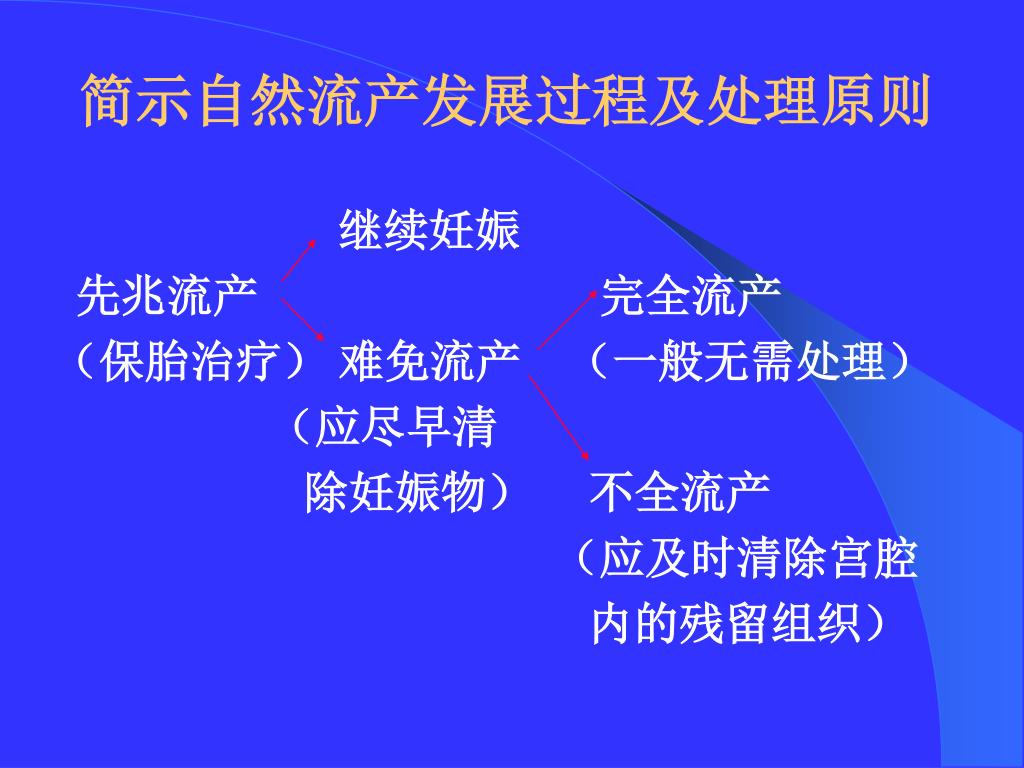 简示自然流产发展过程及处理原则

继续妊娠

先兆流产

（保胎治疗）

难免流产

（应尽早清除妊娠物）

完全流产

（一般无需处理）

不全流产

（应及时清除宫腔内的残留组织）